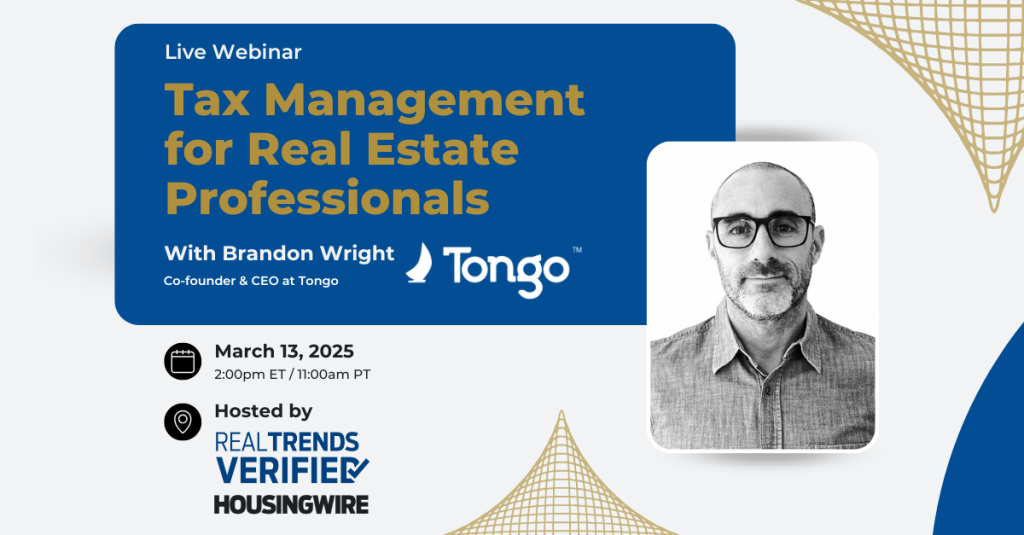 Live Webinar

Tax Management for Real Estate Professionals

With Brandon Wright

Co-founder & CEO at Tongo

Tongo™

March 13, 2025

2:00pm ET / 11:00am PT

Hosted by

REALTRENDS VERIFIED

HOUSINGWIRE